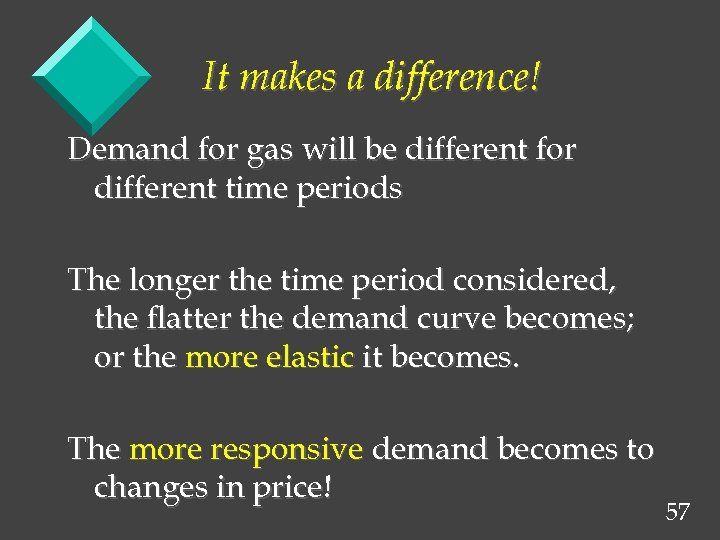 It makes a difference!

Demand for gas will be different for different time periods

The longer the time period considered, the flatter the demand curve becomes; or the more elastic it becomes.

The more responsive demand becomes to changes in price!

57